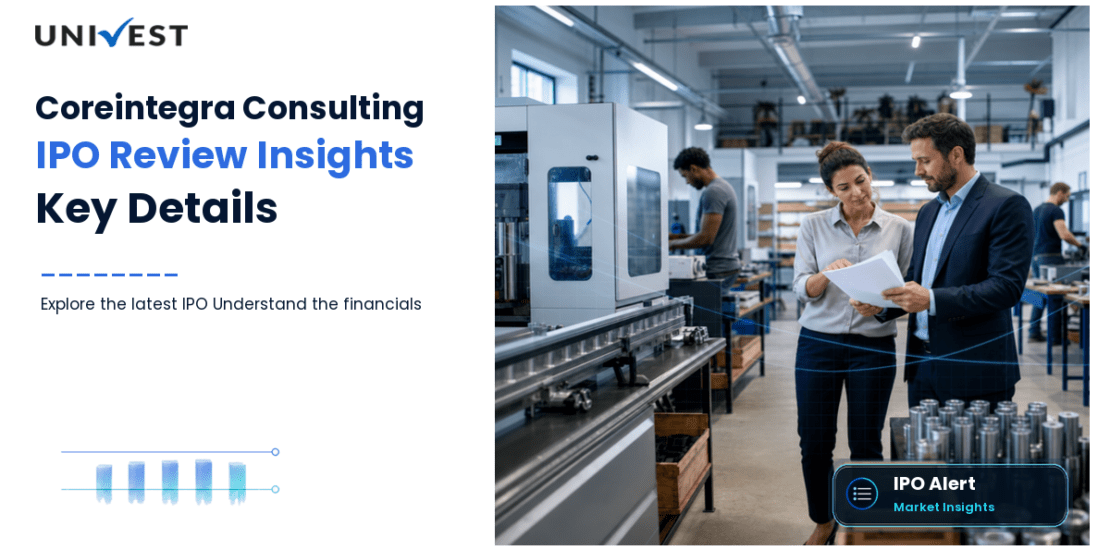 UNIVEST

Coreintegra Consulting
IPO Review Insights
Key Details

Explore the latest IPO Understand the financials

IPO Alert
Market Insights